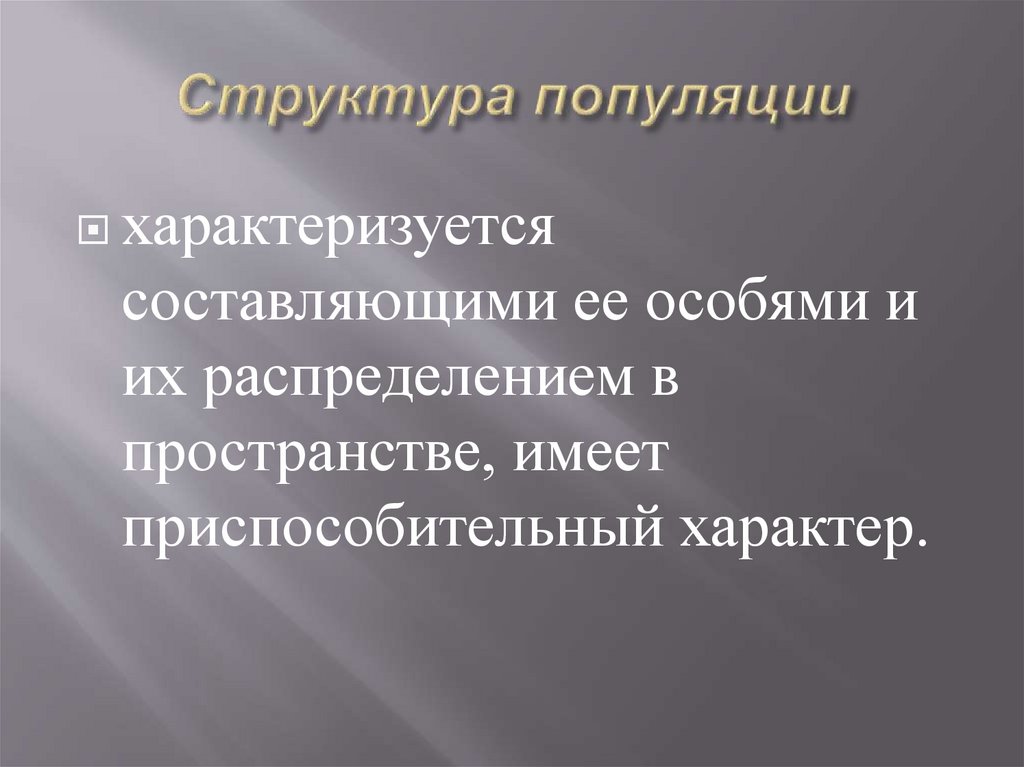 Структура популяции

характеризуется составляющими ее особями и их распределением в пространстве, имеет приспособительный характер.